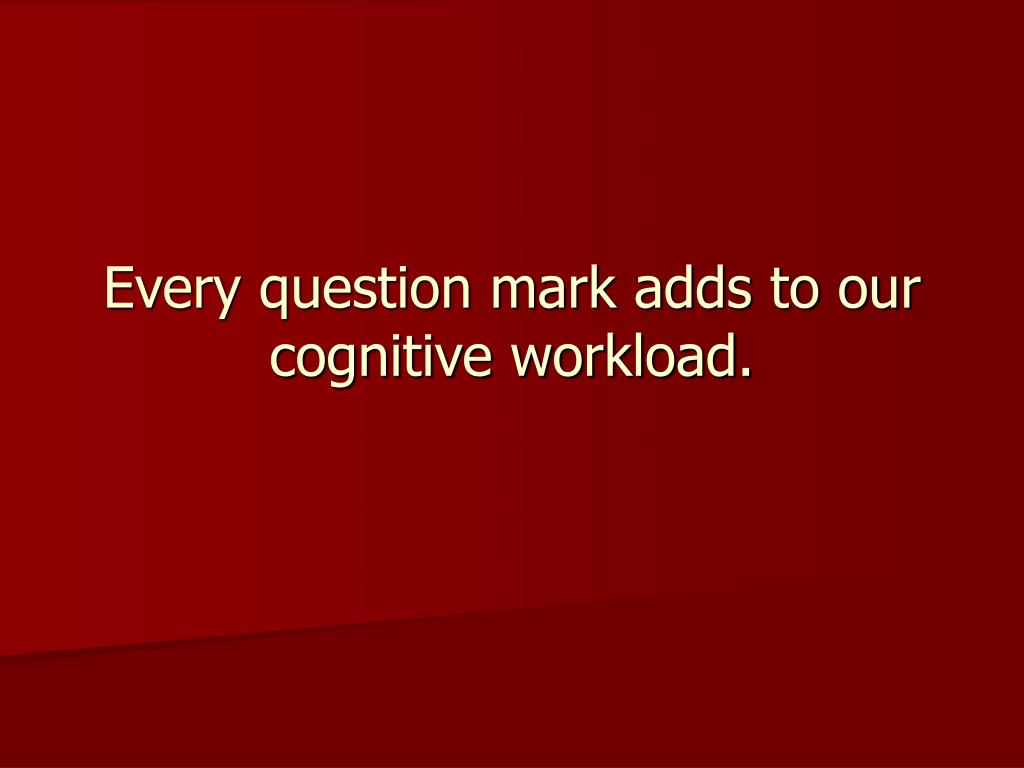 Every question mark adds to our cognitive workload.